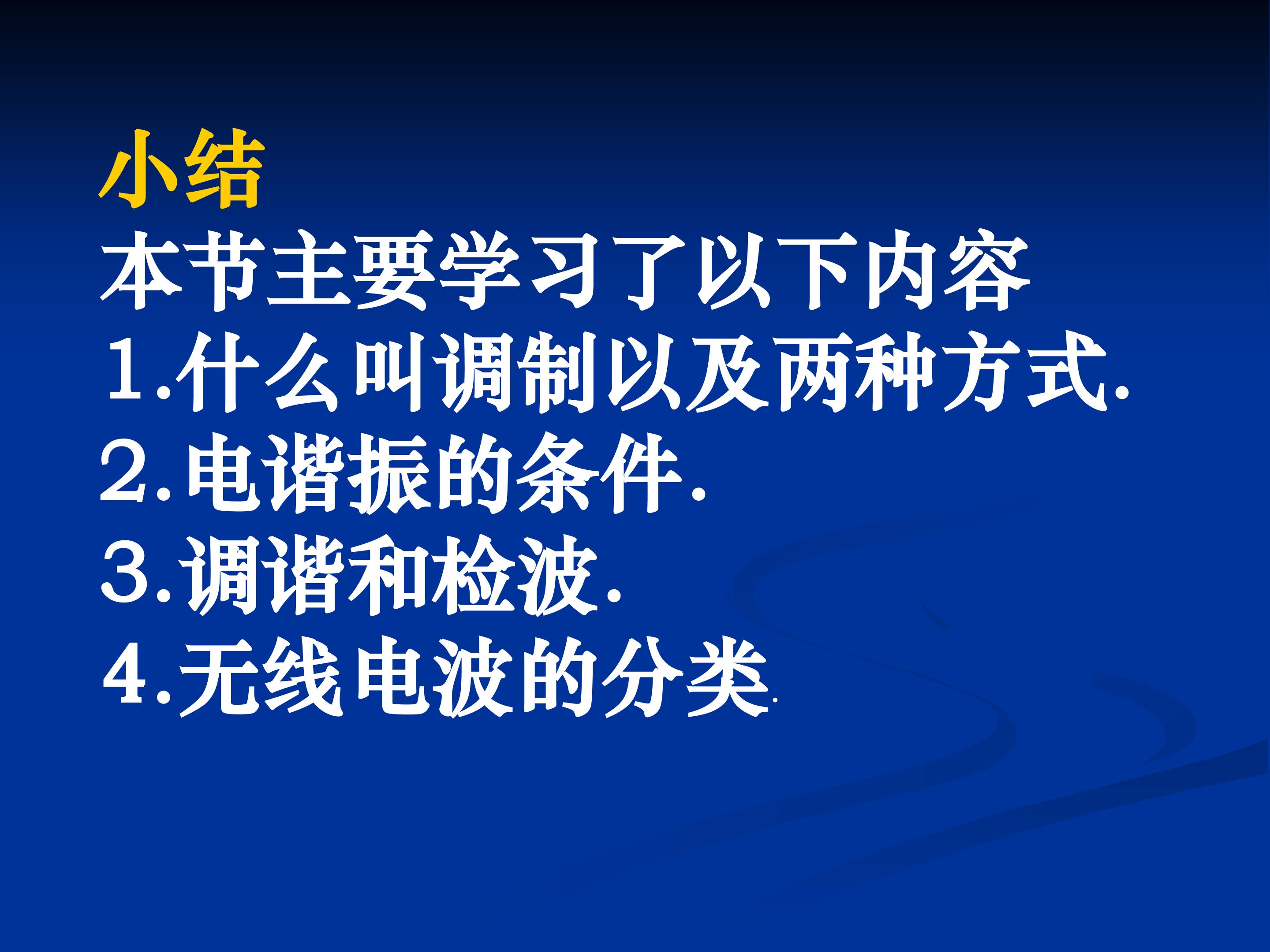 小结

本节主要学习了以下内容

1.什么叫调制以及两种方式.

2.电谐振的条件.

3.调谐和检波.

4.无线电波的分类.